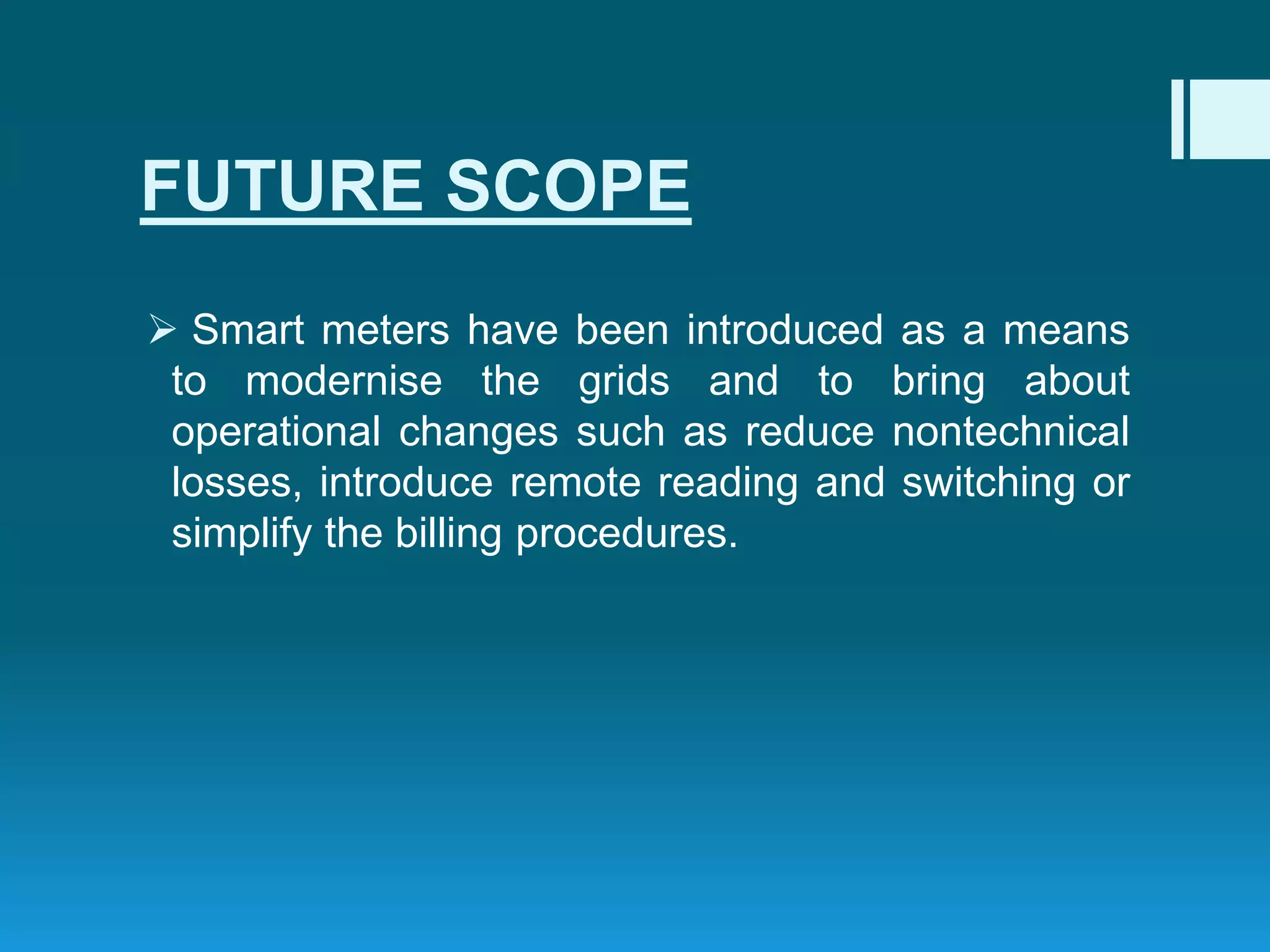 FUTURE SCOPE

➢ Smart meters have been introduced as a means to modernise the grids and to bring about operational changes such as reduce nontechnical losses, introduce remote reading and switching or simplify the billing procedures.